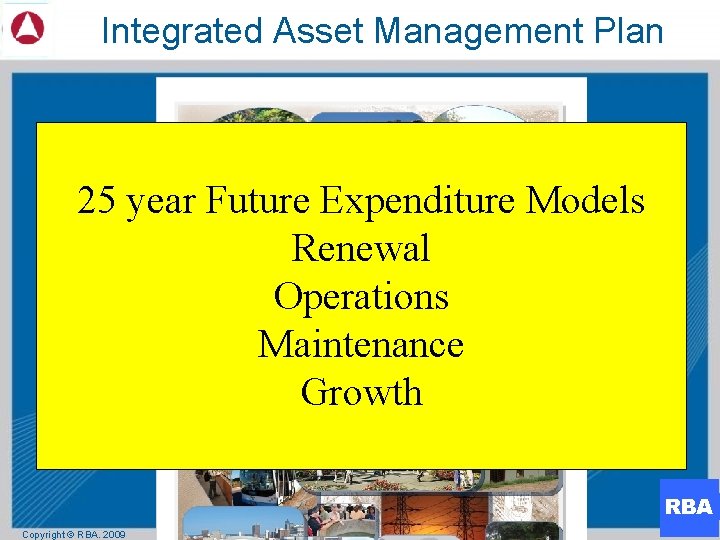 Integrated Asset Management Plan

25 year Future Expenditure Models
Renewal
Operations
Maintenance
Growth

RBA

Copyright © RBA. 2009